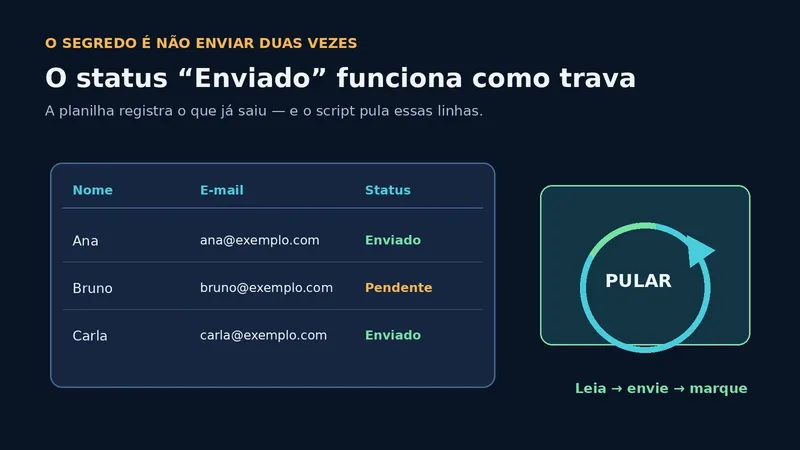 O SEGREDO É NÃO ENVIAR DUAS VEZES

O status “Enviado” funciona como trava

A planilha registra o que já saiu — e o script pula essas linhas.

| Nome | E-mail | Status |
|---|---|---|
| Ana | ana@exemplo.com | Enviado |
| Bruno | bruno@exemplo.com | Pendente |
| Carla | carla@exemplo.com | Enviado |

PULAR

Leia → envie → marque